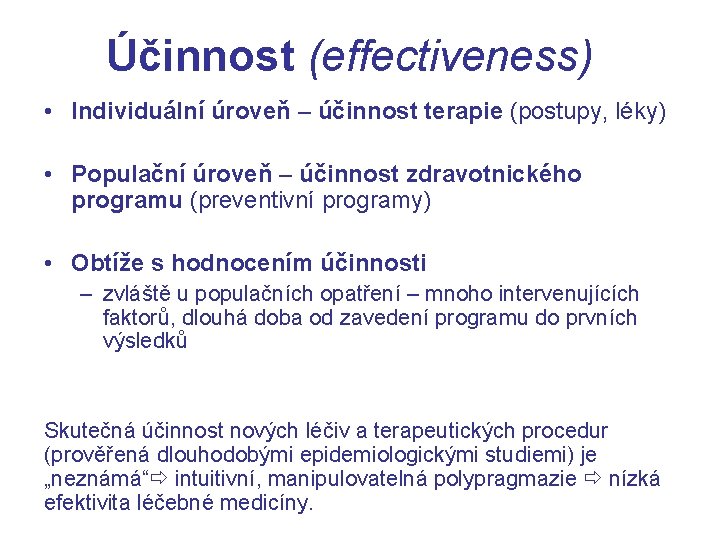 Účinnost (effectiveness)

• Individuální úroveň – účinnost terapie (postupy, léky)

• Populační úroveň – účinnost zdravotnického programu (preventivní programy)

• Obtíže s hodnocením účinnosti
– zvláště u populačních opatření – mnoho intervenujících faktorů, dlouhá doba od zavedení programu do prvních výsledků

Skutečná účinnost nových léčiv a terapeutických procedur (prověřená dlouhodobými epidemiologickými studiemi) je „neznámá“⇨ intuitivní, manipulovatelná polypragmazie ⇨ nízká efektivita léčebné medicíny.